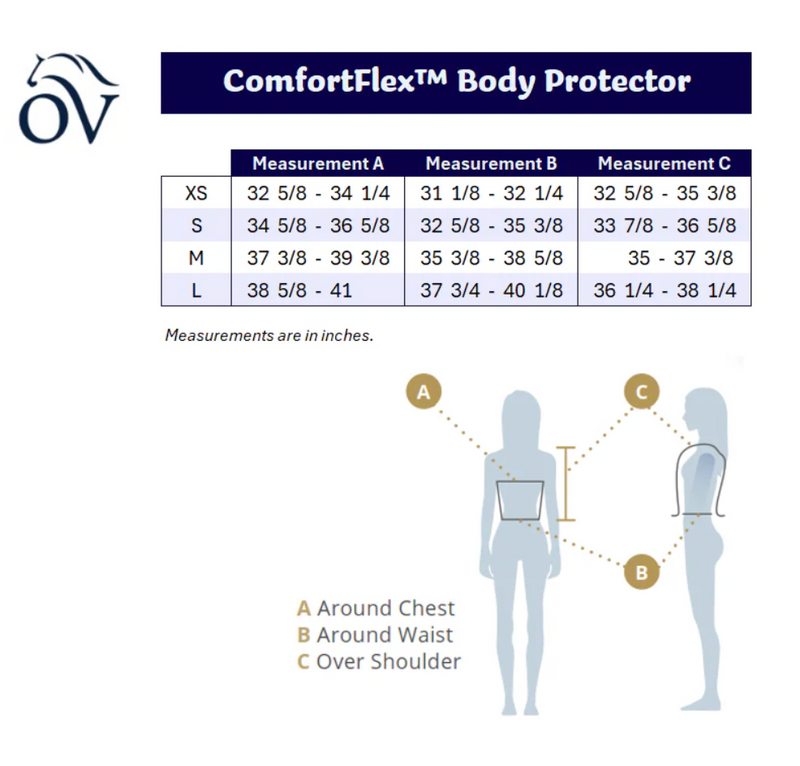 OV

ComfortFlex™ Body Protector

| | Measurement A | Measurement B | Measurement C |
|---|---|---|---|
| XS | 32 5/8 - 34 1/4 | 31 1/8 - 32 1/4 | 32 5/8 - 35 3/8 |
| S | 34 5/8 - 36 5/8 | 32 5/8 - 35 3/8 | 33 7/8 - 36 5/8 |
| M | 37 3/8 - 39 3/8 | 35 3/8 - 38 5/8 | 35 - 37 3/8 |
| L | 38 5/8 - 41 | 37 3/4 - 40 1/8 | 36 1/4 - 38 1/4 |

Measurements are in inches.

A

C

B

A Around Chest
B Around Waist
C Over Shoulder